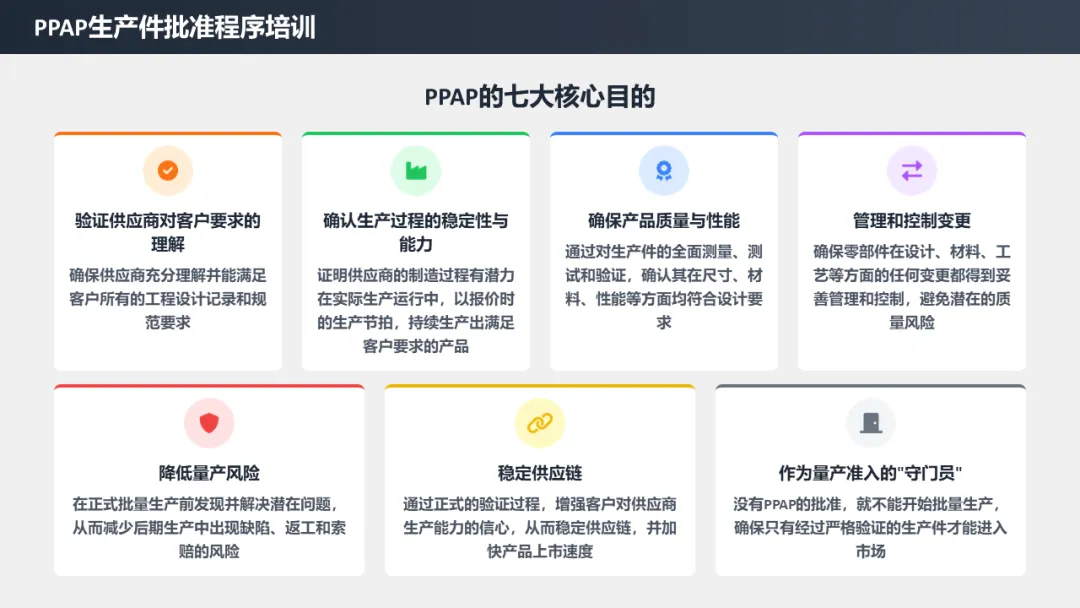 PPAP生产件批准程序培训

PPAP的七大核心目的

验证供应商对客户要求的理解

确保供应商充分理解并能满足客户所有的工程设计记录和规范要求

确认生产过程的稳定性与能力

证明供应商的制造过程有潜力在实际生产运行中，以报价时的生产节拍，持续生产出满足客户要求的产品

确保产品质量与性能

通过对生产件的全面测量、测试和验证，确认其在尺寸、材料、性能等方面均符合设计要求

管理和控制变更

确保零部件在设计、材料、工艺等方面的任何变更都得到妥善管理和控制，避免潜在的质量风险

降低量产风险

在正式批量生产前发现并解决潜在问题，从而减少后期生产中出现缺陷、返工和索赔的风险

稳定供应链

通过正式的验证过程，增强客户对供应商生产能力的信心，从而稳定供应链，并加快产品上市速度

作为量产准入的"守门员"

没有PPAP的批准，就不能开始批量生产，确保只有经过严格验证的生产件才能进入市场